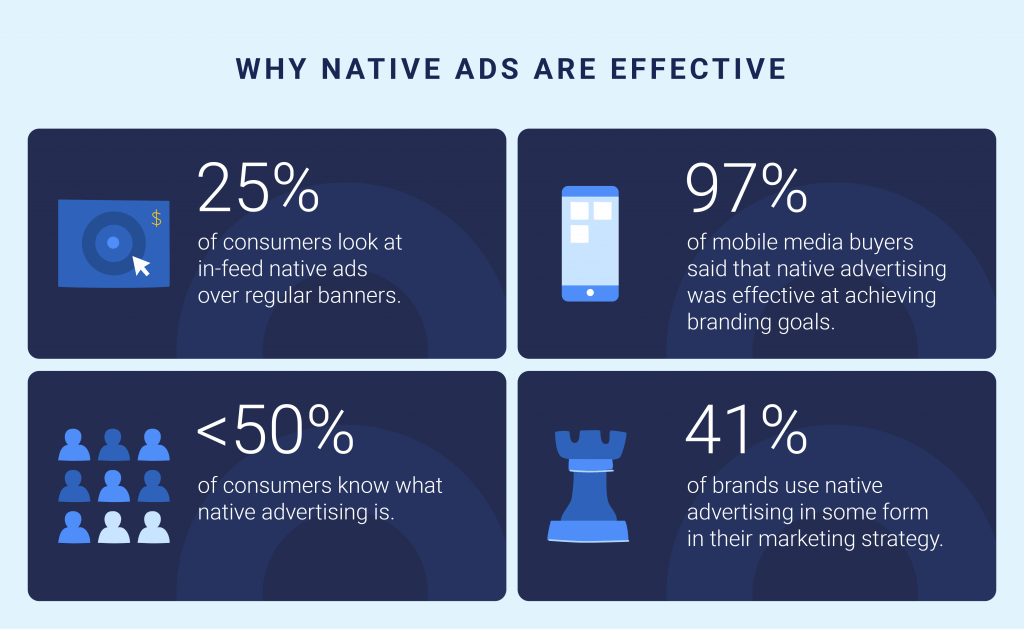 WHY NATIVE ADS ARE EFFECTIVE

$

25%
of consumers look at in-feed native ads over regular banners.

97%
of mobile media buyers said that native advertising was effective at achieving branding goals.

<50%
of consumers know what native advertising is.

41%
of brands use native advertising in some form in their marketing strategy.